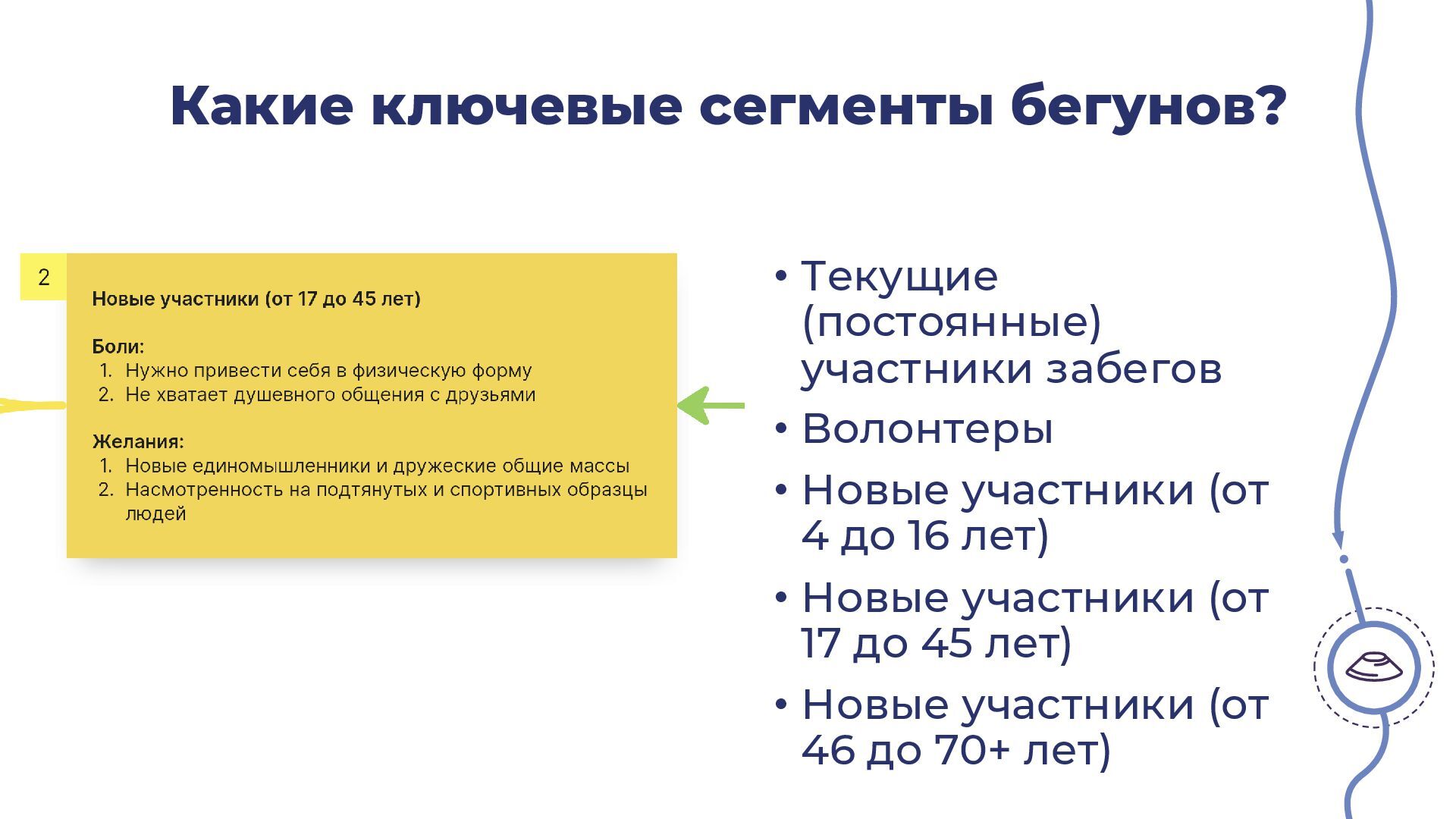 Какие ключевые сегменты бегунов?

2

Новые участники (от 17 до 45 лет)

Боли:
1. Нужно привести себя в физическую форму
2. Не хватает душевного общения с друзьями

Желания:
1. Новые единомышленники и дружеские общие массы
2. Насмотренность на подтянутых и спортивных образцы людей

• Текущие (постоянные) участники забегов
• Волонтеры
• Новые участники (от 4 до 16 лет)
• Новые участники (от 17 до 45 лет)
• Новые участники (от 46 до 70+ лет)